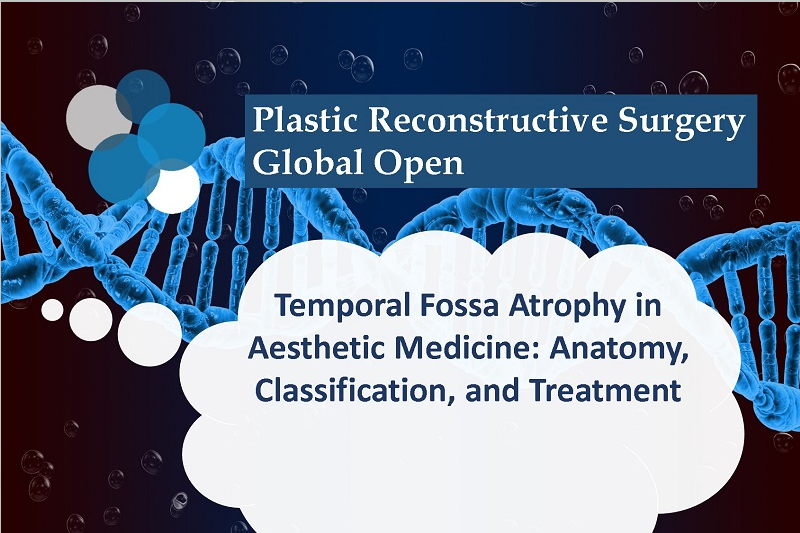 Plastic Reconstructive Surgery Global Open

Temporal Fossa Atrophy in Aesthetic Medicine: Anatomy, Classification, and Treatment